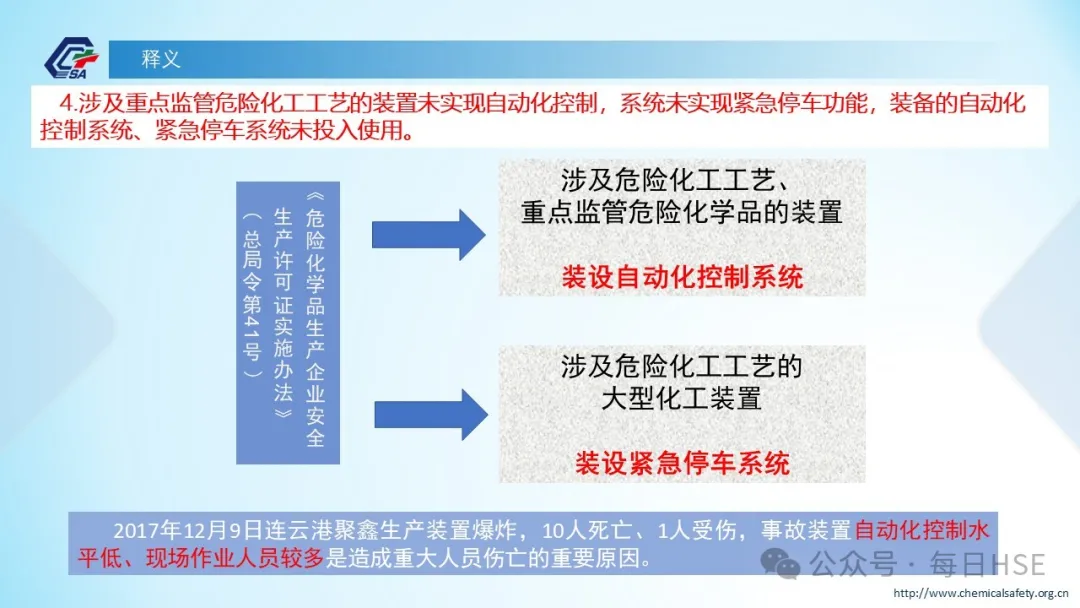 CSA

释义

4.涉及重点监管危险化工工艺的装置未实现自动化控制，系统未实现紧急停车功能，装备的自动化控制系统、紧急停车系统未投入使用。

《危险化学品生产企业安全生产许可证实施办法》（总局令第41号）

涉及危险化工工艺、重点监管危险化学品的装置

装设自动化控制系统

涉及危险化工工艺的大型化工装置

装设紧急停车系统

2017年12月9日连云港聚鑫生产装置爆炸，10人死亡、1人受伤，事故装置自动化控制水平低、现场作业人员较多是造成重大人员伤亡的重要原因。

公众号 · 每日HSE

http://www.chemicalsafety.org.cn